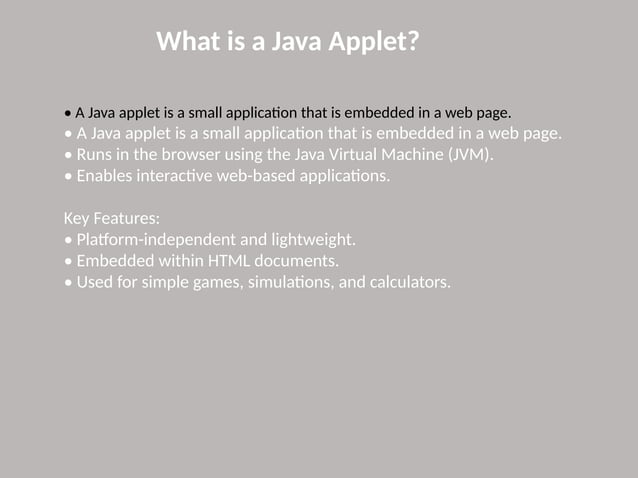 What is a Java Applet?

• A Java applet is a small application that is embedded in a web page.
• A Java applet is a small application that is embedded in a web page.
• Runs in the browser using the Java Virtual Machine (JVM).
• Enables interactive web-based applications.

Key Features:
• Platform-independent and lightweight.
• Embedded within HTML documents.
• Used for simple games, simulations, and calculators.